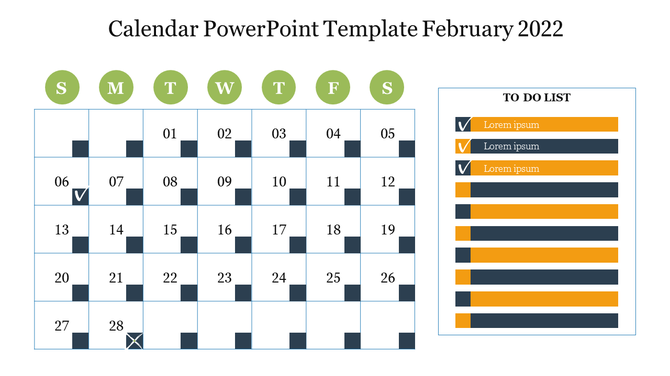 Calendar PowerPoint Template February 2022

| S | M | T | W | T | F | S |
|---|---|---|---|---|---|---|
| | | 01 | 02 | 03 | 04 | 05 |
| 06 | 07 | 08 | 09 | 10 | 11 | 12 |
| 13 | 14 | 15 | 16 | 17 | 18 | 19 |
| 20 | 21 | 22 | 23 | 24 | 25 | 26 |
| 27 | 28 | | | | | |

TO DO LIST

Lorem ipsum

Lorem ipsum

Lorem ipsum